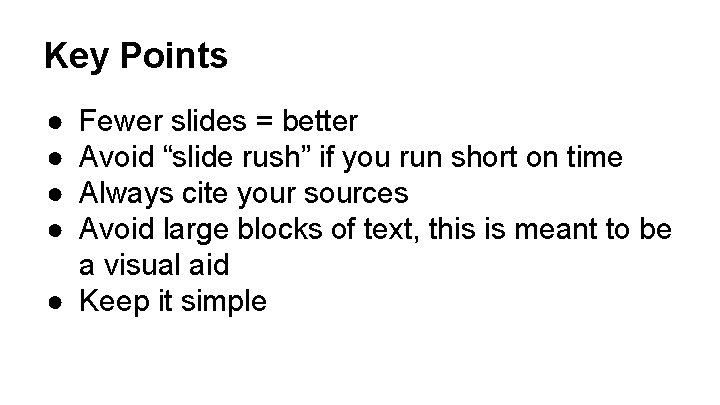 Key Points

● Fewer slides = better
● Avoid “slide rush” if you run short on time
● Always cite your sources
● Avoid large blocks of text, this is meant to be a visual aid
● Keep it simple